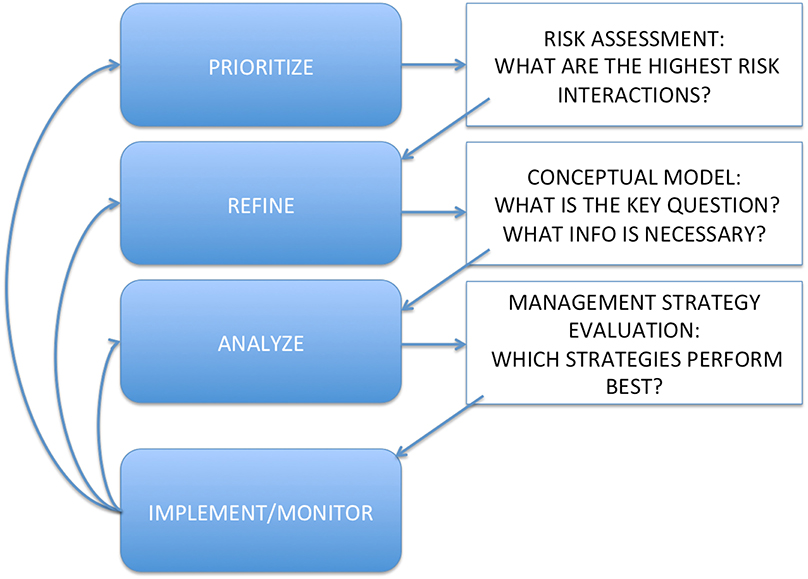 PRIORITIZE

RISK ASSESSMENT:
WHAT ARE THE HIGHEST RISK INTERACTIONS?

REFINE

CONCEPTUAL MODEL:
WHAT IS THE KEY QUESTION?
WHAT INFO IS NECESSARY?

ANALYZE

MANAGEMENT STRATEGY EVALUATION:
WHICH STRATEGIES PERFORM BEST?

IMPLEMENT/MONITOR